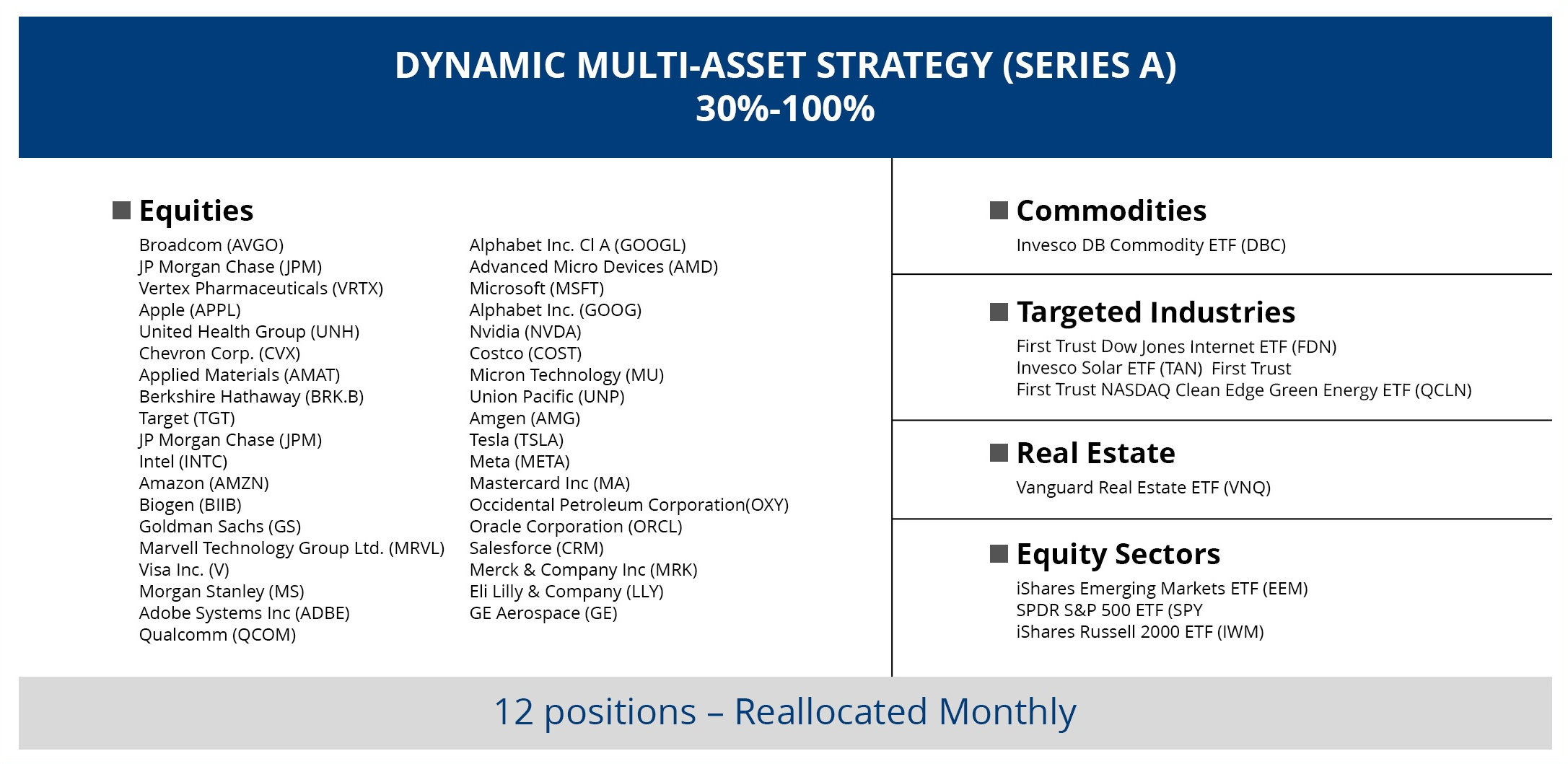 DYNAMIC MULTI-ASSET STRATEGY (SERIES A)
30%-100%

Equities

Broadcom (AVGO)
JP Morgan Chase (JPM)
Vertex Pharmaceuticals (VRTX)
Apple (APPL)
United Health Group (UNH)
Chevron Corp. (CVX)
Applied Materials (AMAT)
Berkshire Hathaway (BRK.B)
Target (TGT)
JP Morgan Chase (JPM)
Intel (INTC)
Amazon (AMZN)
Biogen (BIIB)
Goldman Sachs (GS)
Marvell Technology Group Ltd. (MRVL)
Visa Inc. (V)
Morgan Stanley (MS)
Adobe Systems Inc (ADBE)
Qualcomm (QCOM)

Alphabet Inc. Cl A (GOOGL)
Advanced Micro Devices (AMD)
Microsoft (MSFT)
Alphabet Inc. (GOOG)
Nvidia (NVDA)
Costco (COST)
Micron Technology (MU)
Union Pacific (UNP)
Amgen (AMG)
Tesla (TSLA)
Meta (META)
Mastercard Inc (MA)
Occidental Petroleum Corporation(OXY)
Oracle Corporation (ORCL)
Salesforce (CRM)
Merck & Company Inc (MRK)
Eli Lilly & Company (LLY)
GE Aerospace (GE)

Commodities

Invesco DB Commodity ETF (DBC)

Targeted Industries

First Trust Dow Jones Internet ETF (FDN)
Invesco Solar ETF (TAN) First Trust
First Trust NASDAQ Clean Edge Green Energy ETF (QCLN)

Real Estate

Vanguard Real Estate ETF (VNQ)

Equity Sectors

iShares Emerging Markets ETF (EEM)
SPDR S&P 500 ETF (SPY
iShares Russell 2000 ETF (IWM)

12 positions – Reallocated Monthly